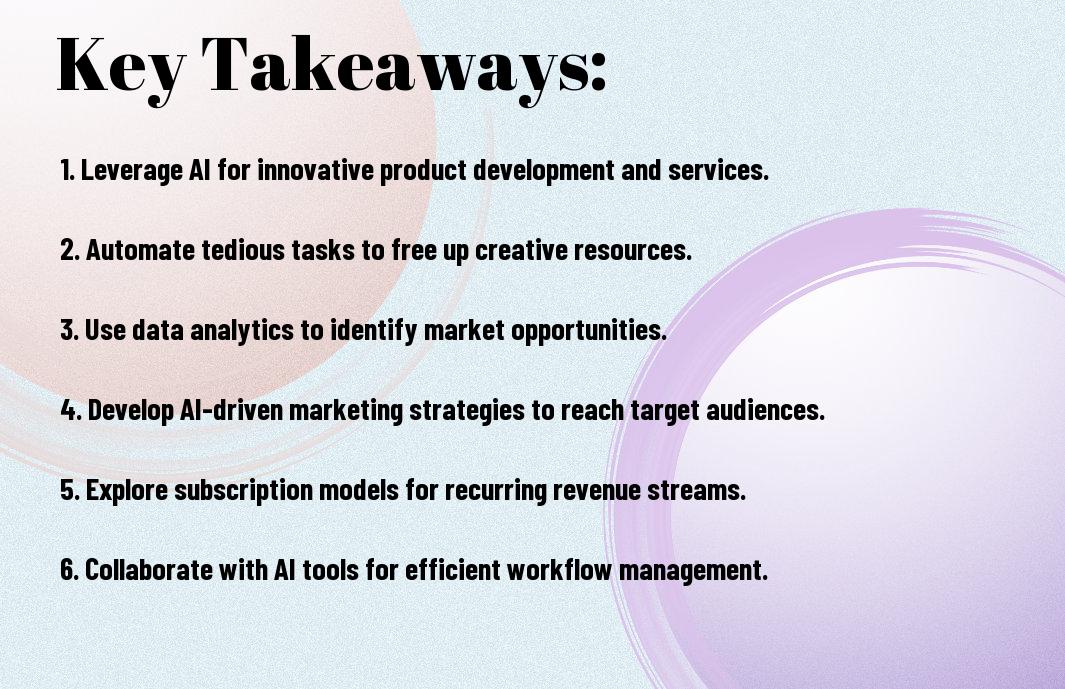 Key Takeaways:

1. Leverage AI for innovative product development and services.

2. Automate tedious tasks to free up creative resources.

3. Use data analytics to identify market opportunities.

4. Develop AI-driven marketing strategies to reach target audiences.

5. Explore subscription models for recurring revenue streams.

6. Collaborate with AI tools for efficient workflow management.